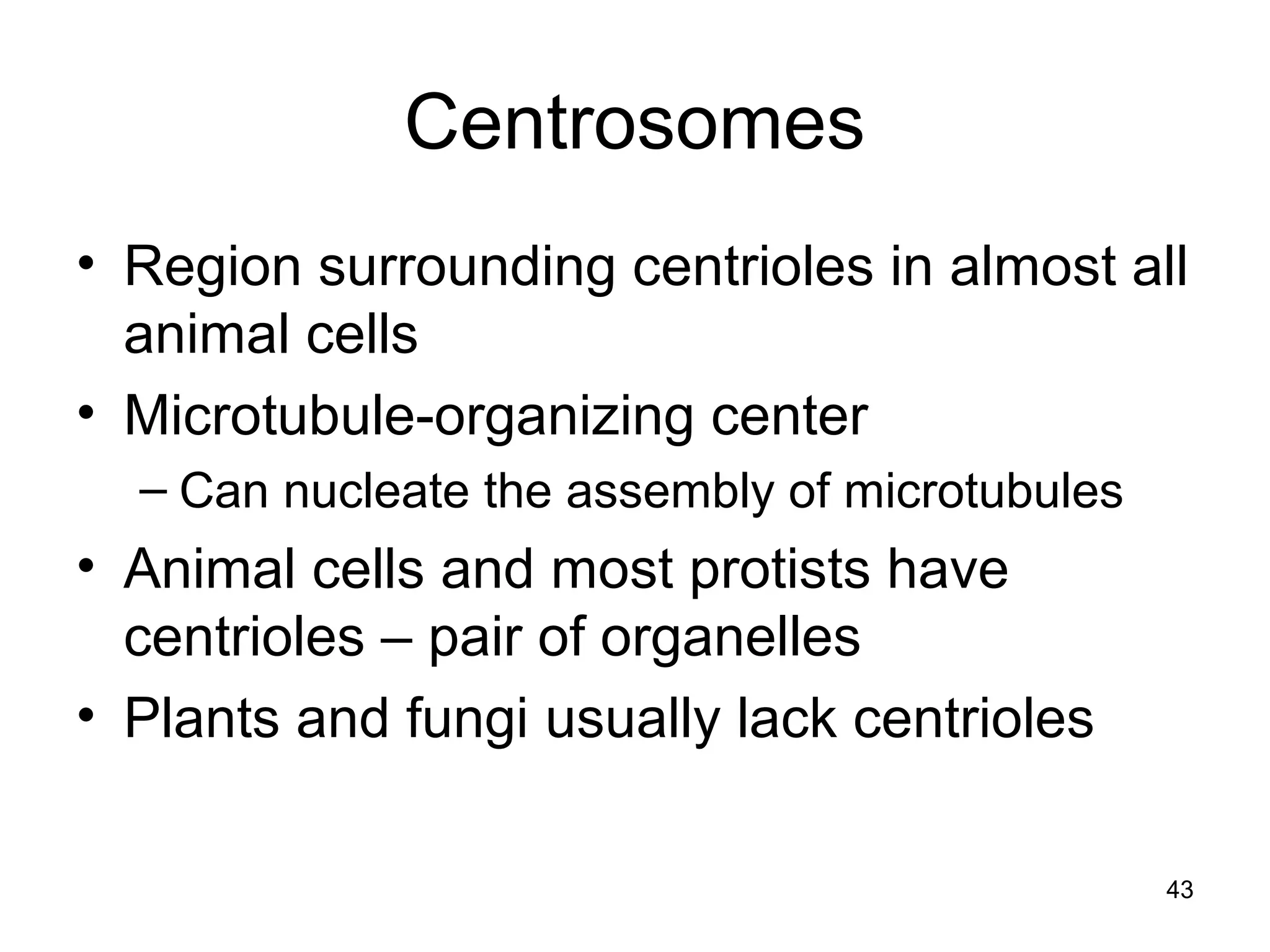 Centrosomes

• Region surrounding centrioles in almost all animal cells
• Microtubule-organizing center
– Can nucleate the assembly of microtubules
• Animal cells and most protists have centrioles – pair of organelles
• Plants and fungi usually lack centrioles

43